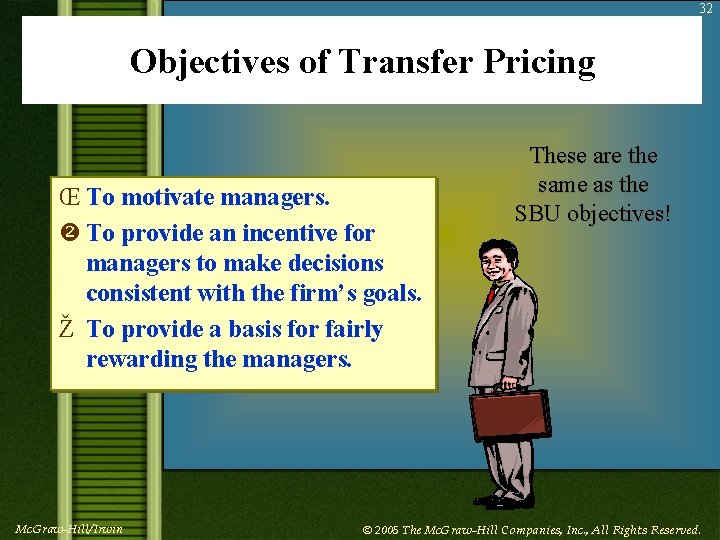 32

Objectives of Transfer Pricing

Œ To motivate managers.

❷ To provide an incentive for managers to make decisions consistent with the firm's goals.

Ž To provide a basis for fairly rewarding the managers.

These are the same as the SBU objectives!

McGraw-Hill/Irwin

© 2005 The McGraw-Hill Companies, Inc., All Rights Reserved.